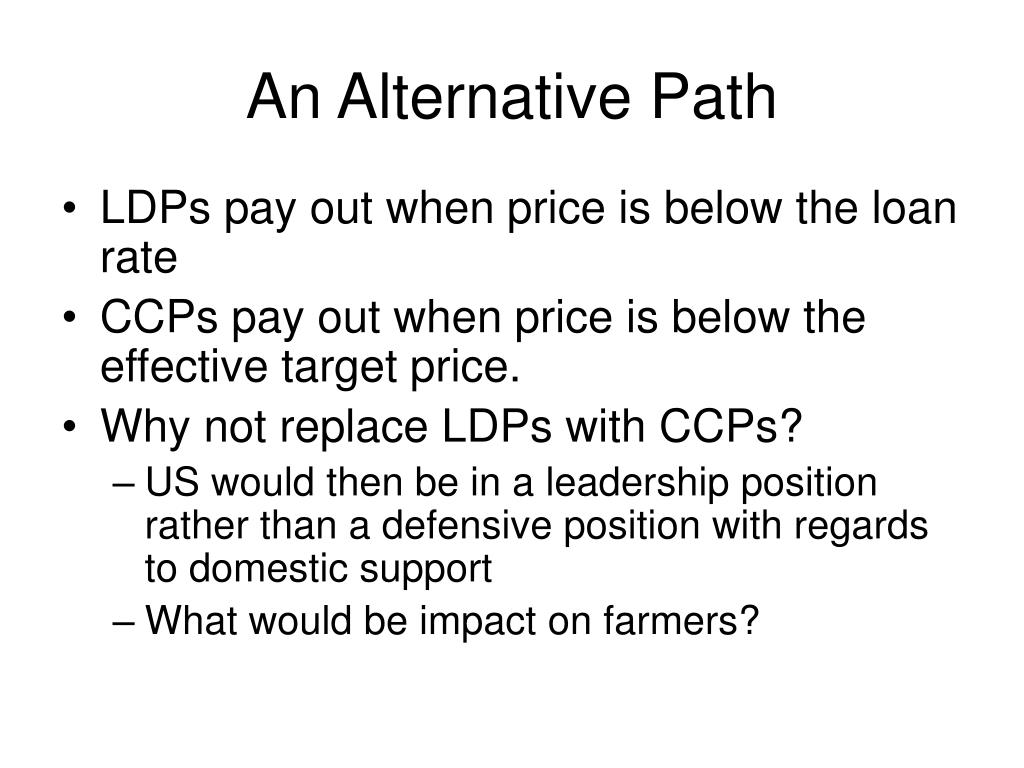 An Alternative Path

• LDPs pay out when price is below the loan rate
• CCPs pay out when price is below the effective target price.
• Why not replace LDPs with CCPs?
– US would then be in a leadership position rather than a defensive position with regards to domestic support
– What would be impact on farmers?